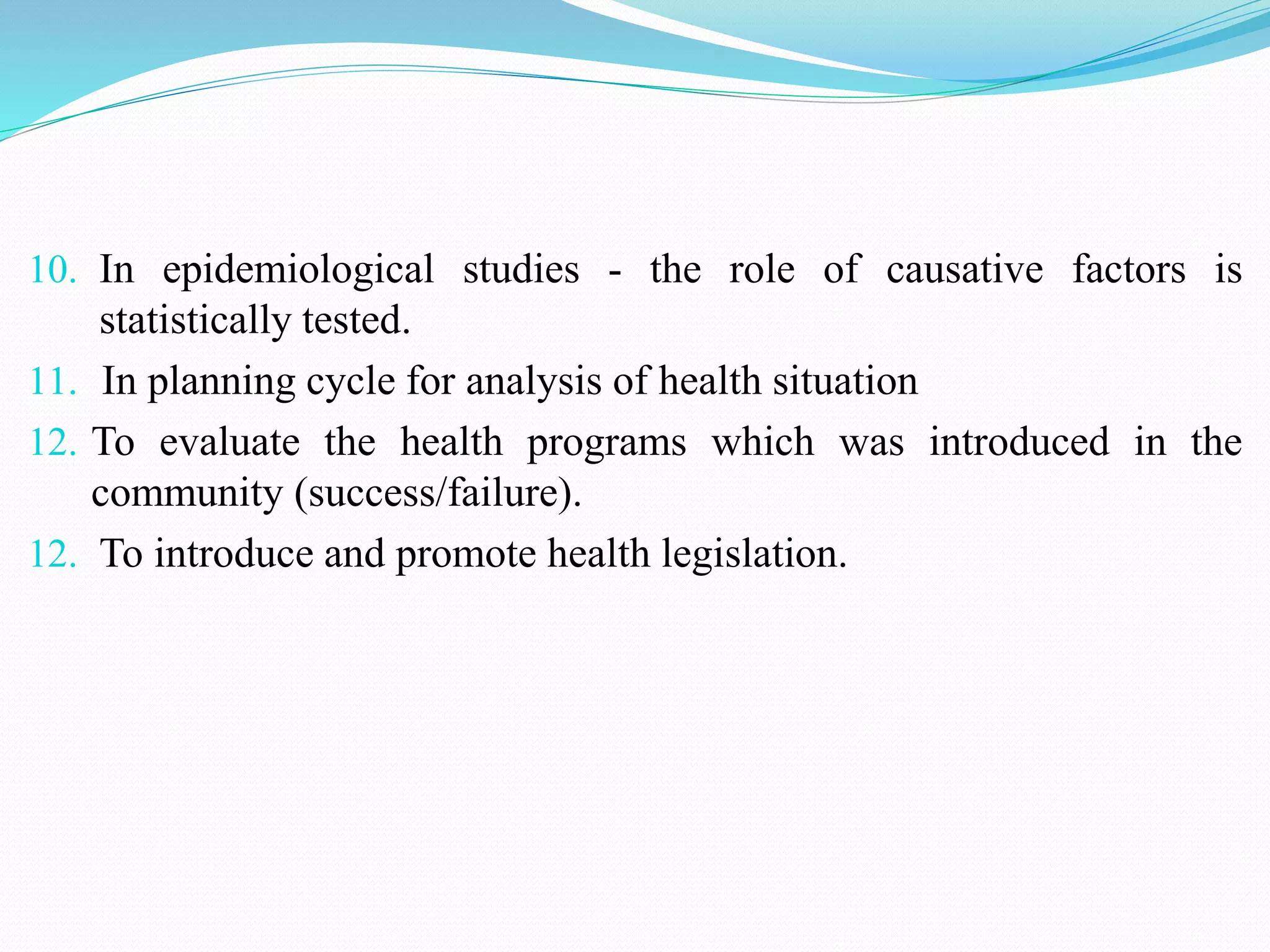 10. In epidemiological studies - the role of causative factors is statistically tested.

11. In planning cycle for analysis of health situation

12. To evaluate the health programs which was introduced in the community (success/failure).

12. To introduce and promote health legislation.